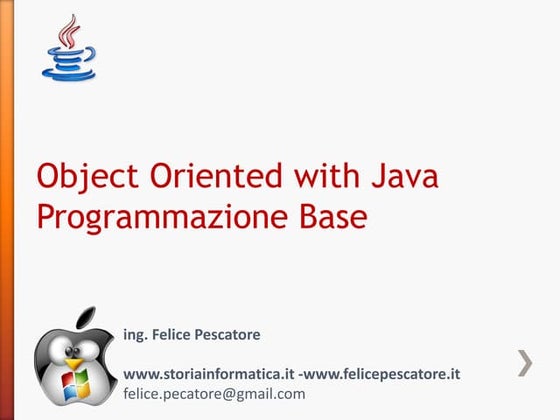 Object Oriented with Java
Programmazione Base

ing. Felice Pescatore

www.storiainformatica.it -www.felicepescatore.it
felice.pecatore@gmail.com